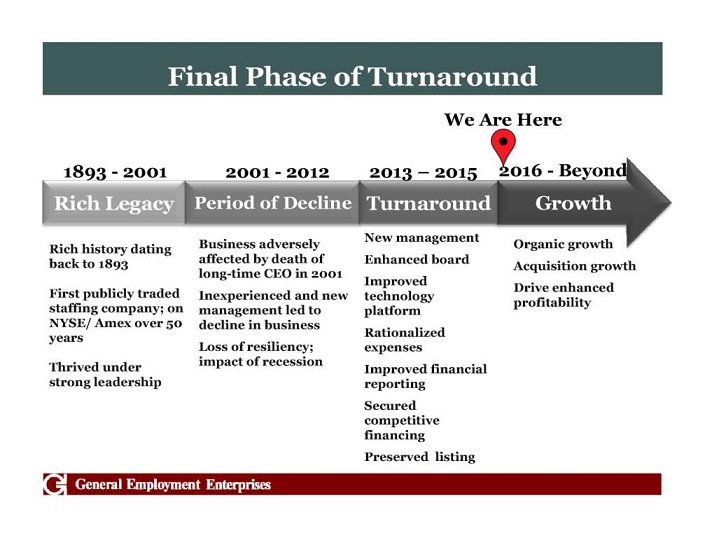 Final Phase of Turnaround

We Are Here

1893 - 2001

Rich Legacy

Rich history dating back to 1893

First publicly traded staffing company; on NYSE/ Amex over 50 years

Thrived under strong leadership

2001 - 2012

Period of Decline

Business adversely affected by death of long-time CEO in 2001

Inexperienced and new management led to decline in business

Loss of resiliency; impact of recession

2013 – 2015

Turnaround

New management

Enhanced board

Improved technology platform

Rationalized expenses

Improved financial reporting

Secured competitive financing

Preserved listing

2016 - Beyond

Growth

Organic growth

Acquisition growth

Drive enhanced profitability

G General Employment Enterprises